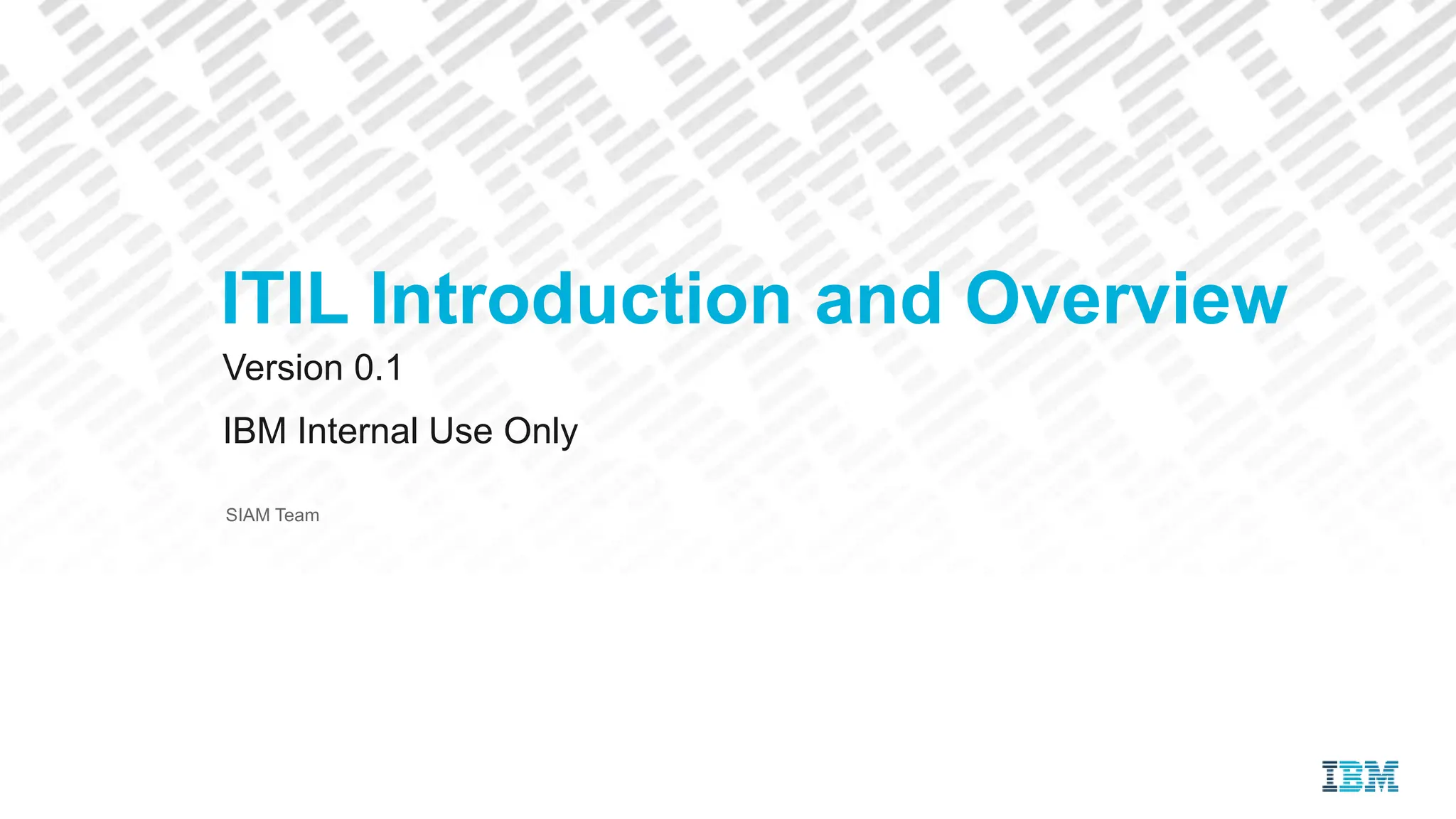 ITIL Introduction and Overview

Version 0.1

IBM Internal Use Only

SIAM Team

IBM